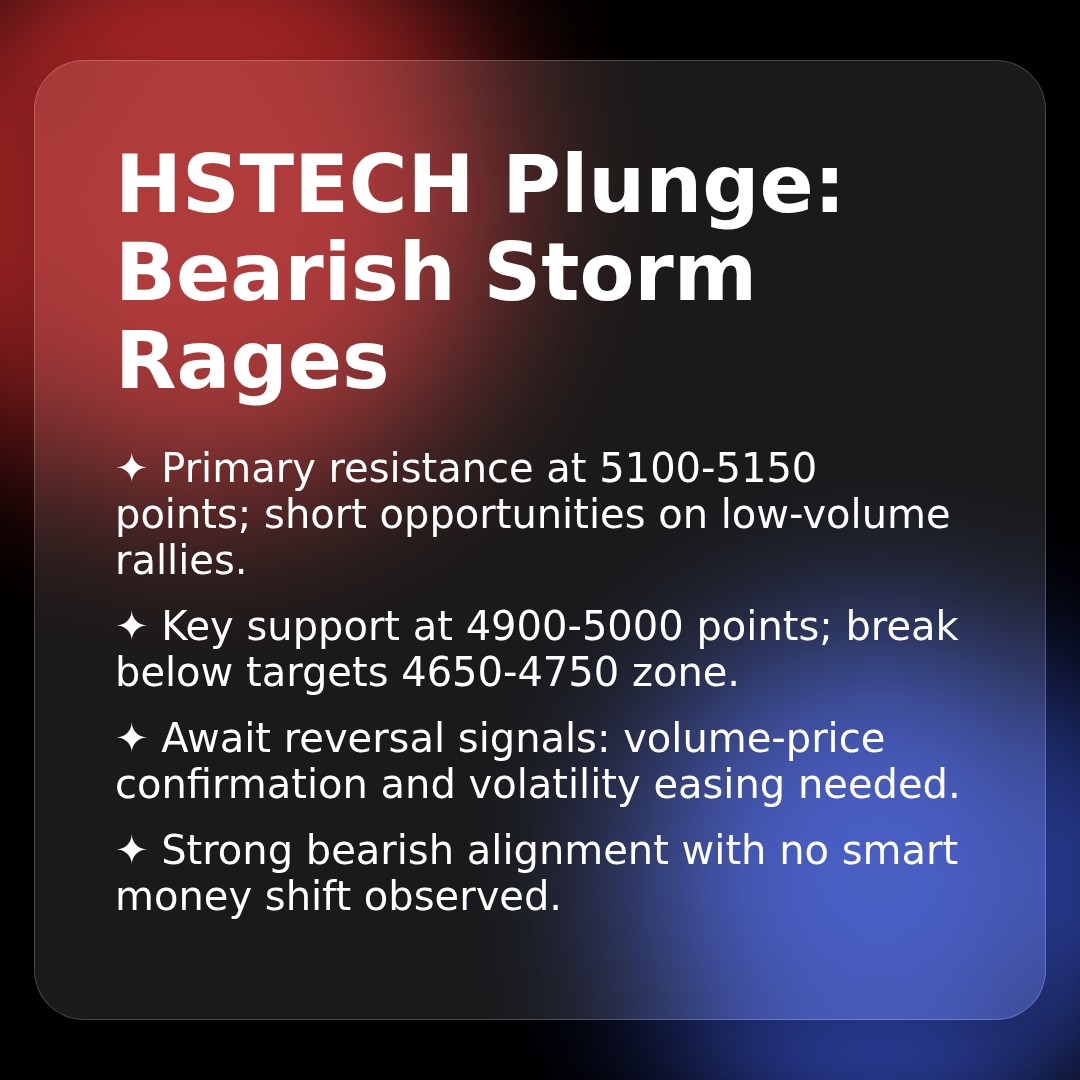 HSTECH Plunge: Bearish Storm Rages

✦ Primary resistance at 5100-5150 points; short opportunities on low-volume rallies.

✦ Key support at 4900-5000 points; break below targets 4650-4750 zone.

✦ Await reversal signals: volume-price confirmation and volatility easing needed.

✦ Strong bearish alignment with no smart money shift observed.